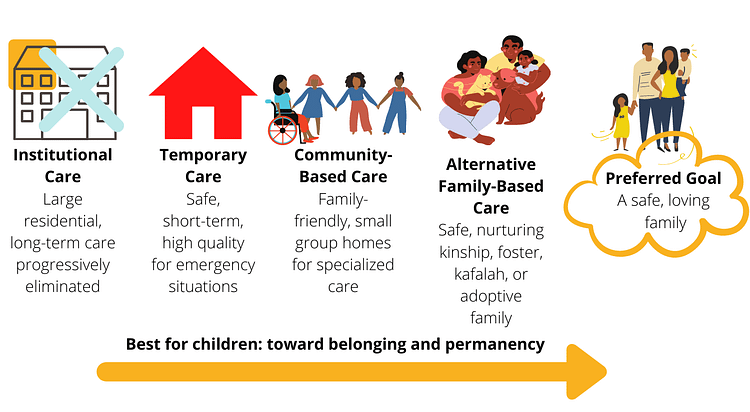 Institutional Care
Large residential, long-term care progressively eliminated

Temporary Care
Safe, short-term, high quality for emergency situations

Community-Based Care
Family-friendly, small group homes for specialized care

Alternative Family-Based Care
Safe, nurturing kinship, foster, kafalah, or adoptive family

Preferred Goal
A safe, loving family

Best for children: toward belonging and permanency